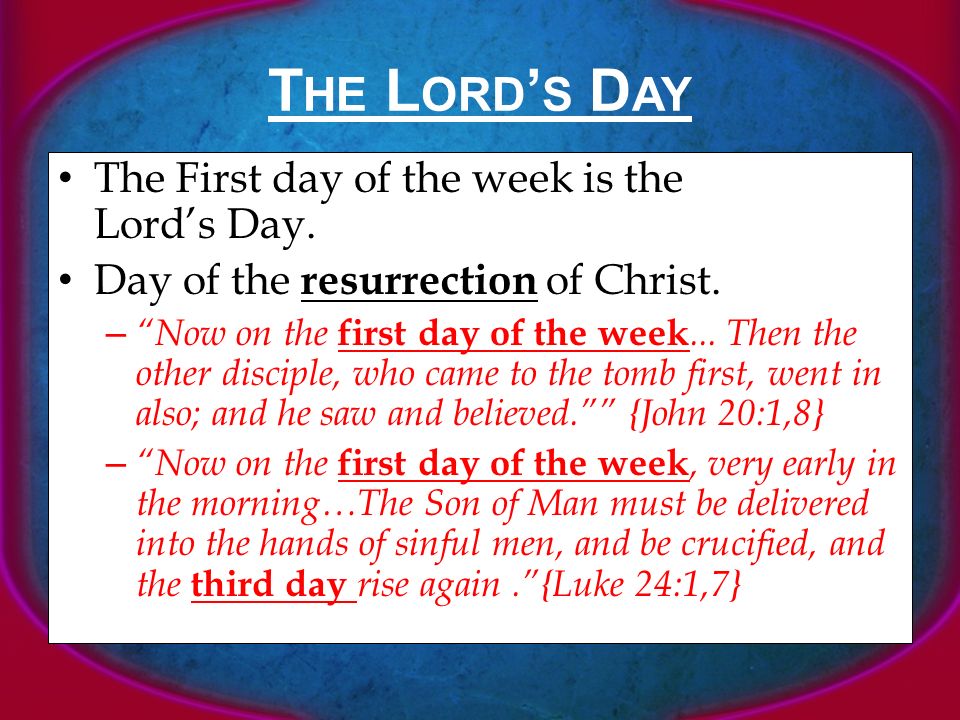 THE LORD'S DAY

• The First day of the week is the Lord's Day.
• Day of the resurrection of Christ.
– "Now on the first day of the week... Then the other disciple, who came to the tomb first, went in also; and he saw and believed."" {John 20:1,8}
– "Now on the first day of the week, very early in the morning…The Son of Man must be delivered into the hands of sinful men, and be crucified, and the third day rise again ."{Luke 24:1,7}